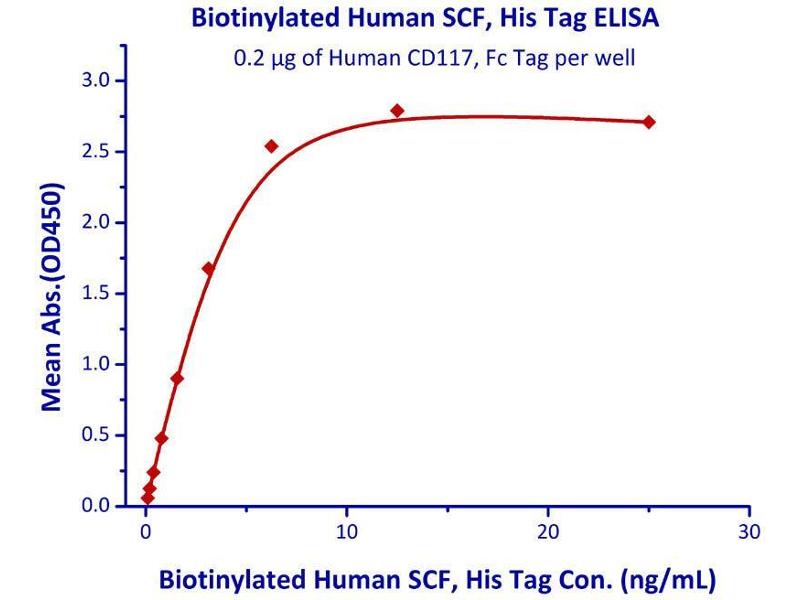 Biotinylated Human SCF, His Tag ELISA

0.2 μg of Human CD117, Fc Tag per well

Mean Abs.(OD450)

3.0
2.5
2.0
1.5
1.0
0.5
0.0

0
10
20
30

Biotinylated Human SCF, His Tag Con. (ng/mL)